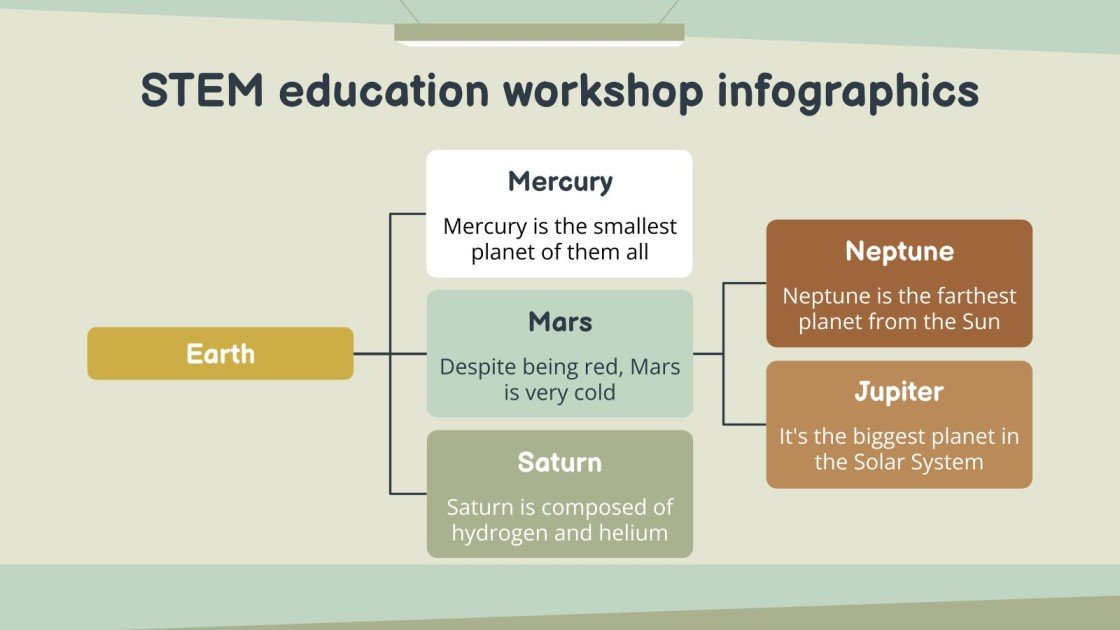 STEM education workshop infographics

Earth

Mercury

Mercury is the smallest planet of them all

Mars

Despite being red, Mars is very cold

Saturn

Saturn is composed of hydrogen and helium

Neptune

Neptune is the farthest planet from the Sun

Jupiter

It's the biggest planet in the Solar System